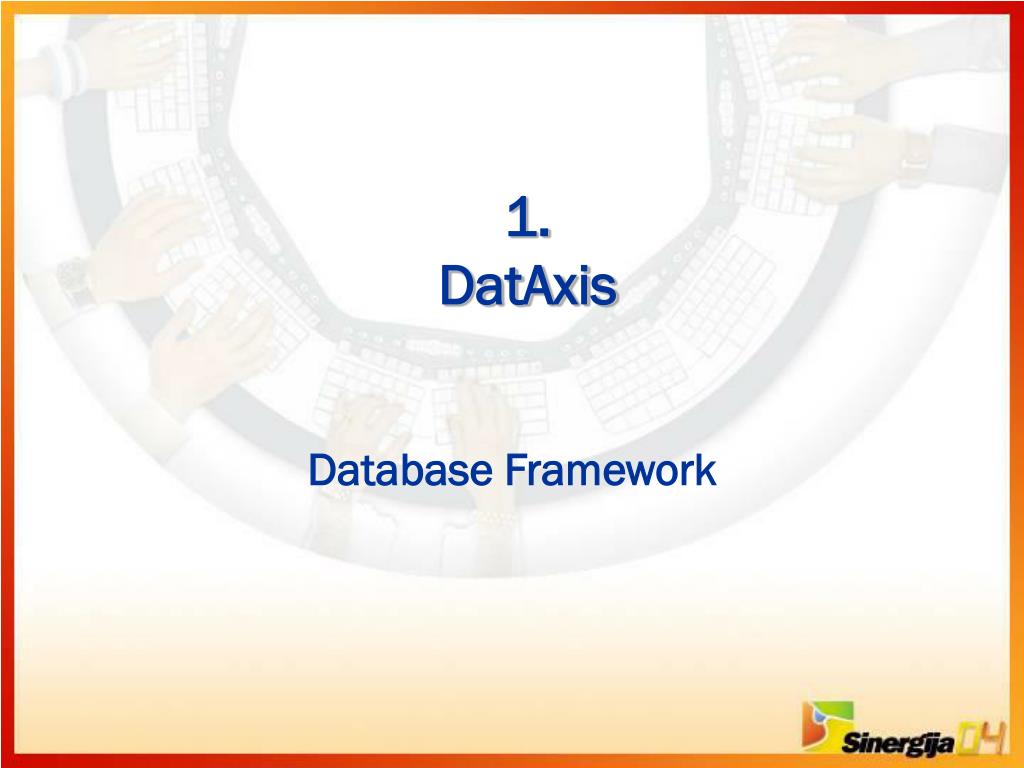 1.
DatAxis

Database Framework

Sinergija 04